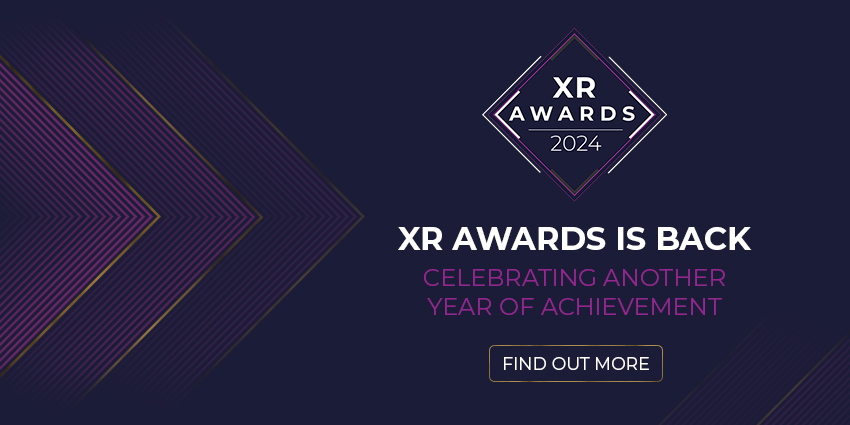 XR
AWARDS
2024

XR AWARDS IS BACK

CELEBRATING ANOTHER YEAR OF ACHIEVEMENT

FIND OUT MORE